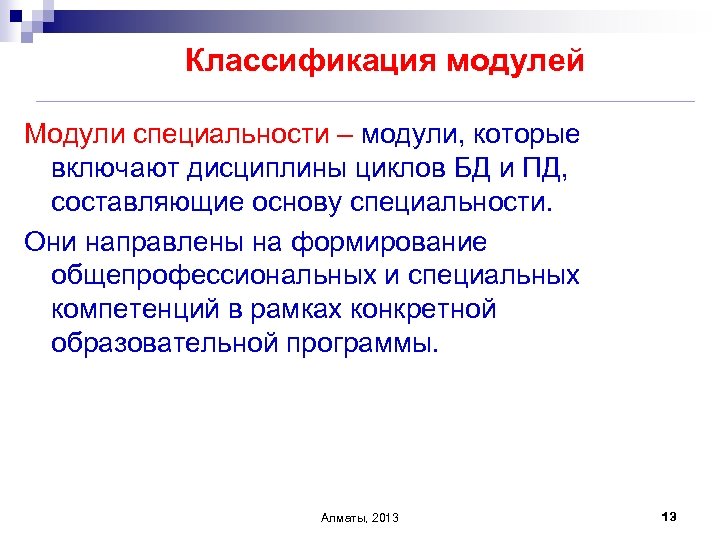 Классификация модулей

Модули специальности – модули, которые включают дисциплины циклов БД и ПД, составляющие основу специальности.

Они направлены на формирование общепрофессиональных и специальных компетенций в рамках конкретной образовательной программы.

Алматы, 2013

13